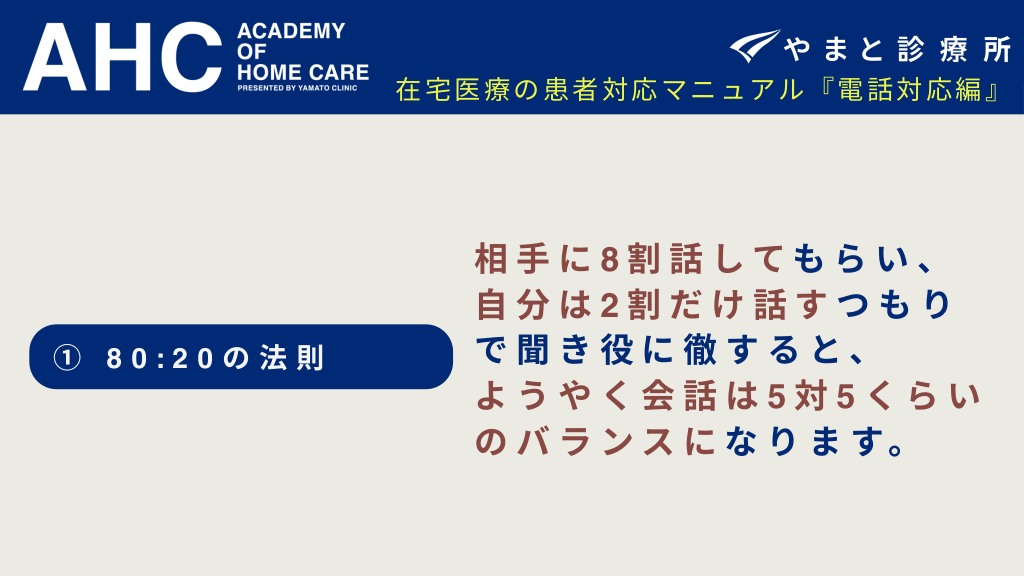 AHC ACADEMY OF HOME CARE
PRESENTED BY YAMATO CLINIC

やまと診療所
在宅医療の患者対応マニュアル『電話対応編』

① 80:20の法則

相手に8割話してもらい、自分は2割だけ話すつもりで聞き役に徹すると、ようやく会話は5対5くらいのバランスになります。